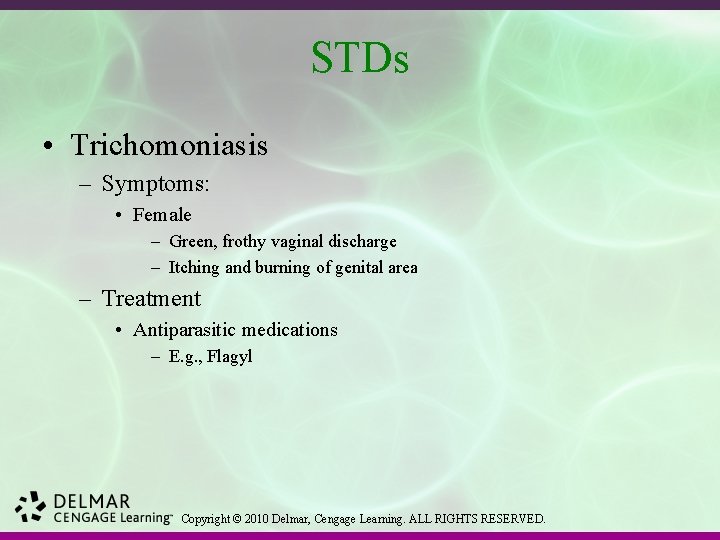 STDs

• Trichomoniasis
– Symptoms:
• Female
– Green, frothy vaginal discharge
– Itching and burning of genital area
– Treatment
• Antiparasitic medications
– E.g., Flagyl

DELMAR
CENGAGE Learning™ Copyright © 2010 Delmar, Cengage Learning. ALL RIGHTS RESERVED.